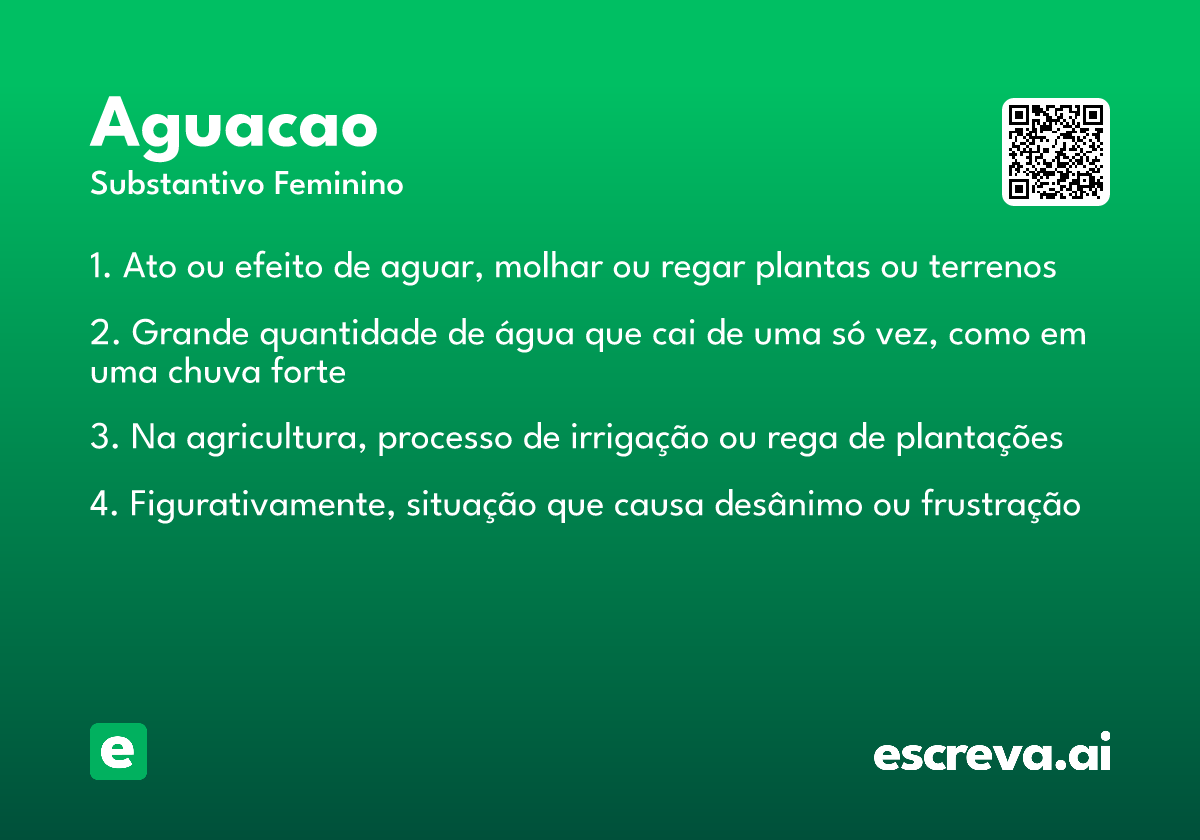 Aguacao
Substantivo Feminino

1. Ato ou efeito de aguar, molhar ou regar plantas ou terrenos

2. Grande quantidade de água que cai de uma só vez, como em uma chuva forte

3. Na agricultura, processo de irrigação ou rega de plantações

4. Figurativamente, situação que causa desânimo ou frustração

e

escreva.ai